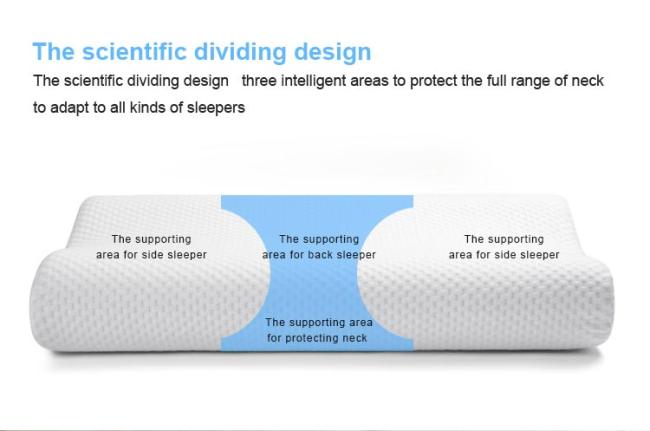 The scientific dividing design

The scientific dividing design three intelligent areas to protect the full range of neck to adapt to all kinds of sleepers

The supporting area for side sleeper

The supporting area for back sleeper

The supporting area for side sleeper

The supporting area for protecting neck